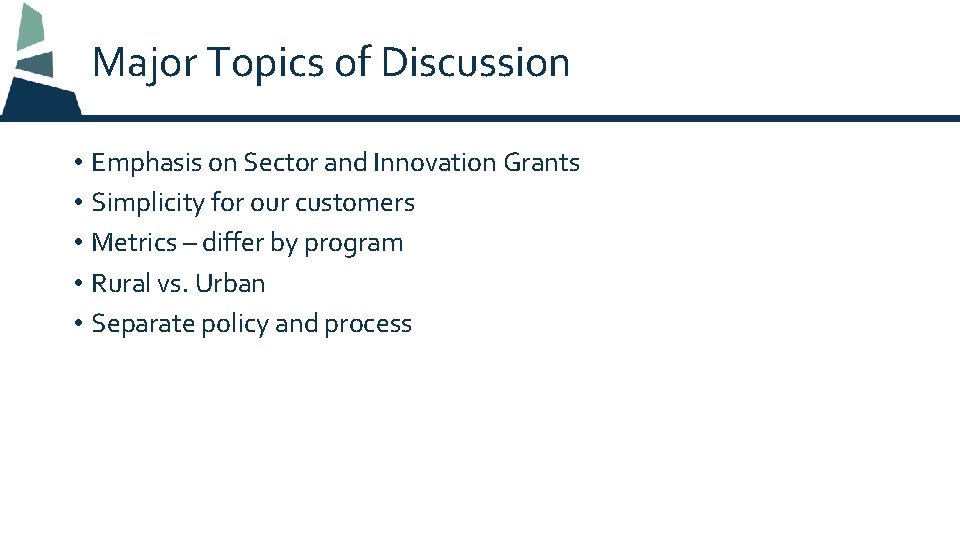 Major Topics of Discussion

• Emphasis on Sector and Innovation Grants
• Simplicity for our customers
• Metrics – differ by program
• Rural vs. Urban
• Separate policy and process